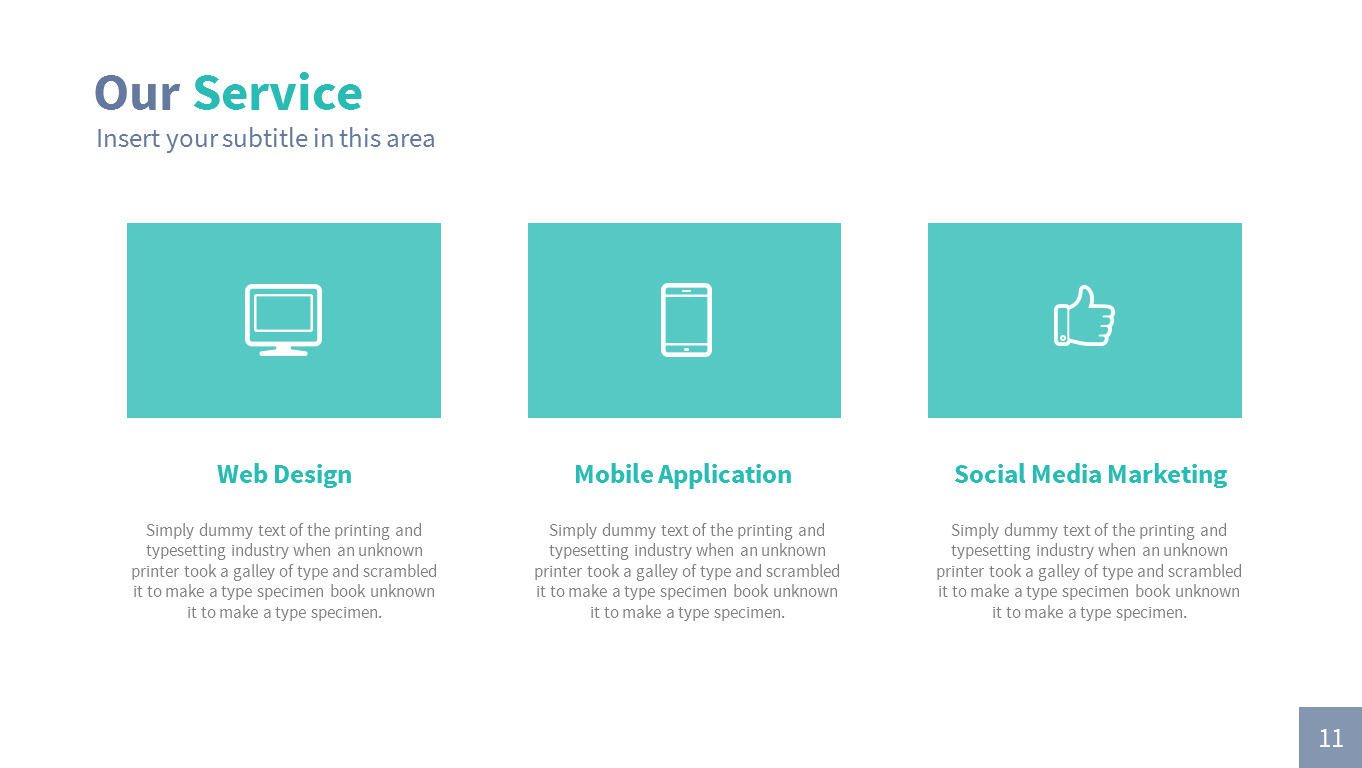 Our Service
Insert your subtitle in this area

Web Design

Simply dummy text of the printing and typesetting industry when an unknown printer took a galley of type and scrambled it to make a type specimen book unknown it to make a type specimen.

Mobile Application

Simply dummy text of the printing and typesetting industry when an unknown printer took a galley of type and scrambled it to make a type specimen book unknown it to make a type specimen.

Social Media Marketing

Simply dummy text of the printing and typesetting industry when an unknown printer took a galley of type and scrambled it to make a type specimen book unknown it to make a type specimen.

11